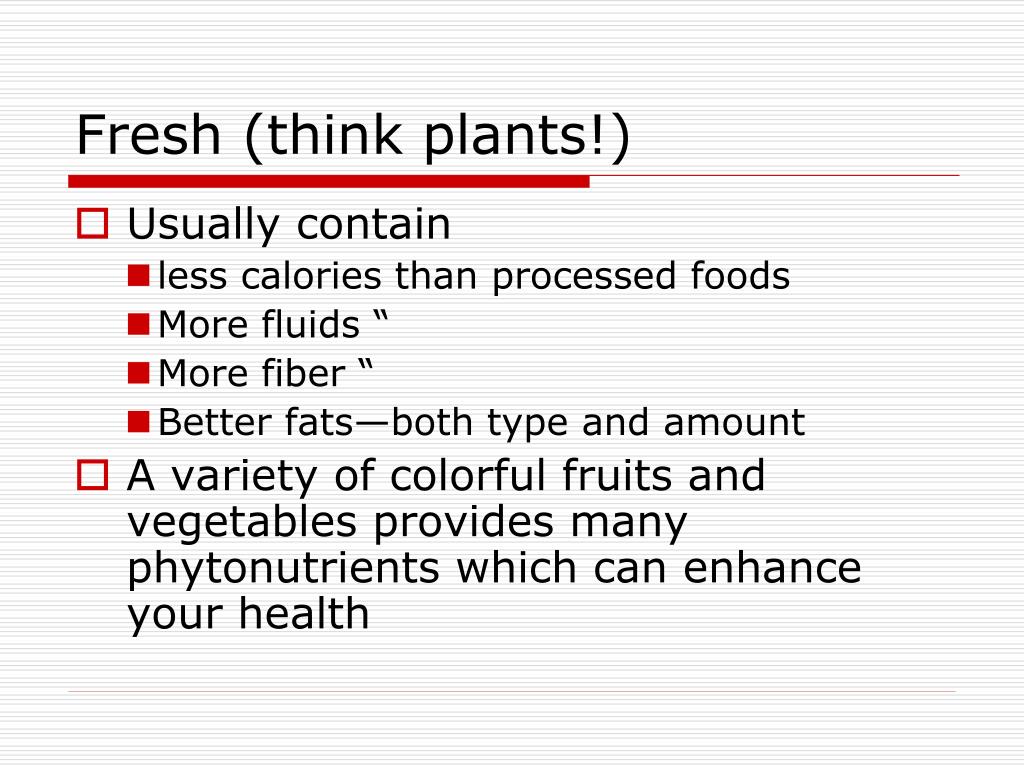 Fresh (think plants!)

Usually contain

less calories than processed foods

More fluids “

More fiber “

Better fats—both type and amount

A variety of colorful fruits and vegetables provides many phytonutrients which can enhance your health